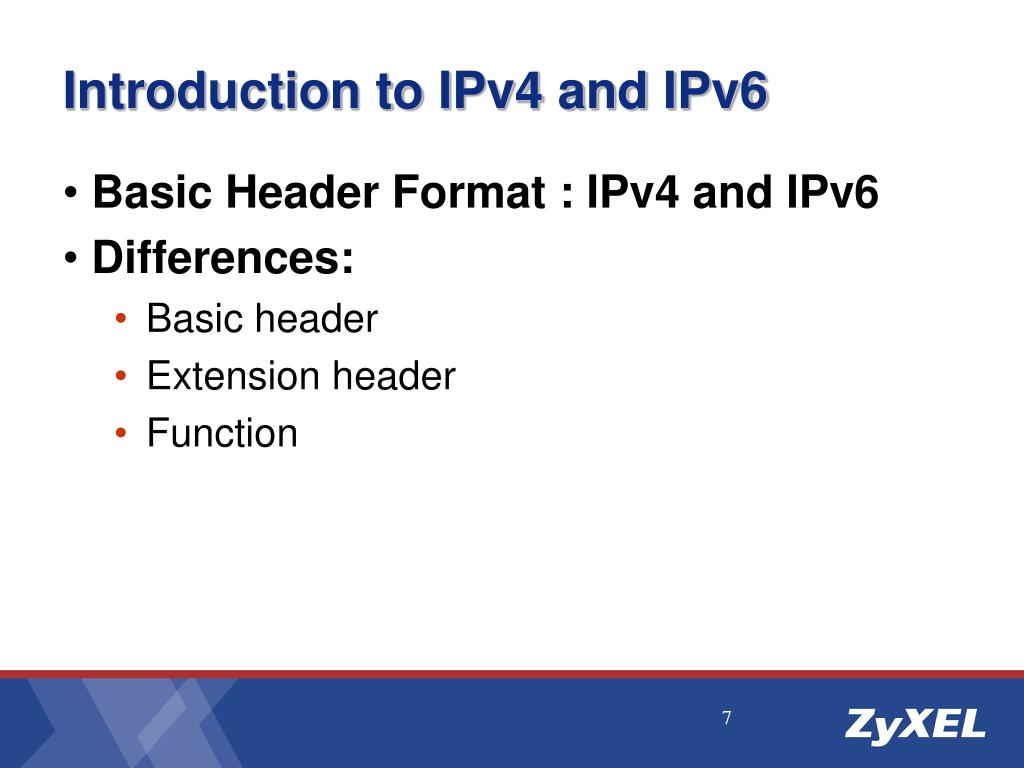 Introduction to IPv4 and IPv6

• Basic Header Format : IPv4 and IPv6
• Differences:
  • Basic header
  • Extension header
  • Function

7

ZyXEL